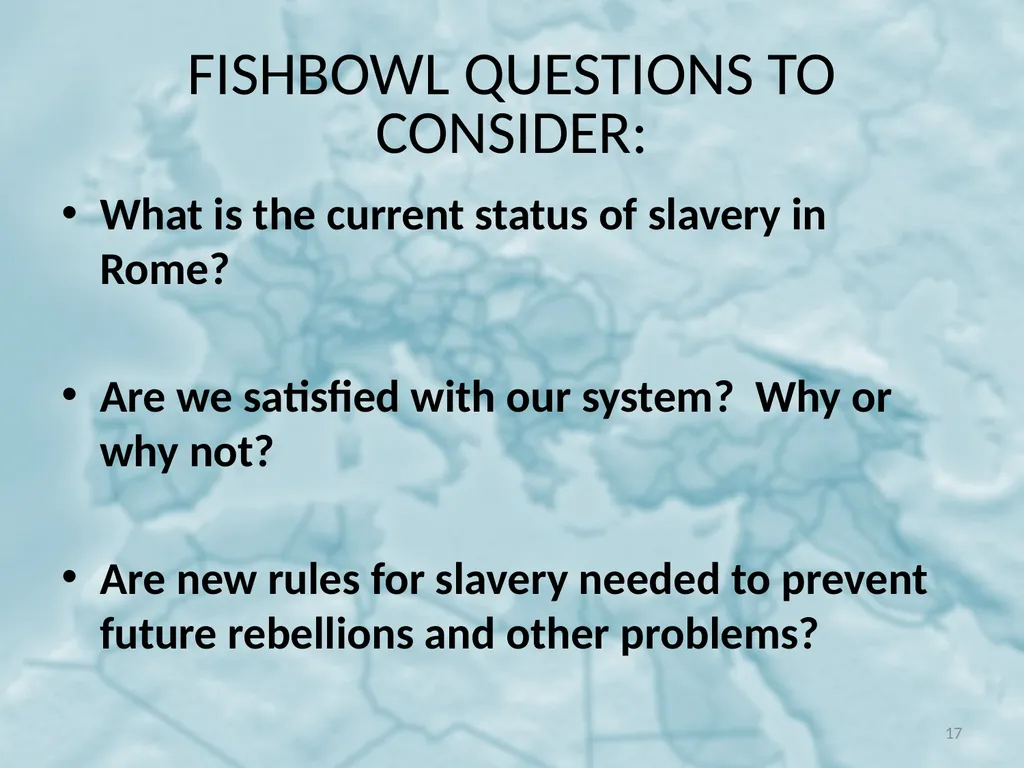 FISHBOWL QUESTIONS TO CONSIDER:

• What is the current status of slavery in Rome?

• Are we satisfied with our system? Why or why not?

• Are new rules for slavery needed to prevent future rebellions and other problems?

17